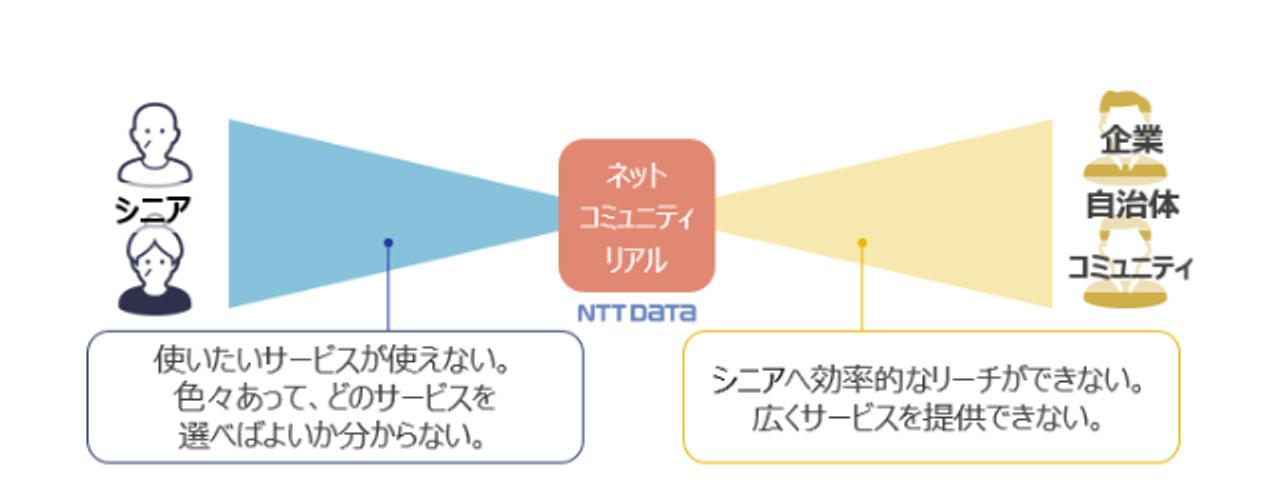 シニア

ネット
コミュニティ
リアル

NTT DATA

企業
自治体
コミュニティ

使いたいサービスが使えない。
色々あって、どのサービスを
選べばよいか分からない。

シニアへ効率的なリーチができない。
広くサービスを提供できない。